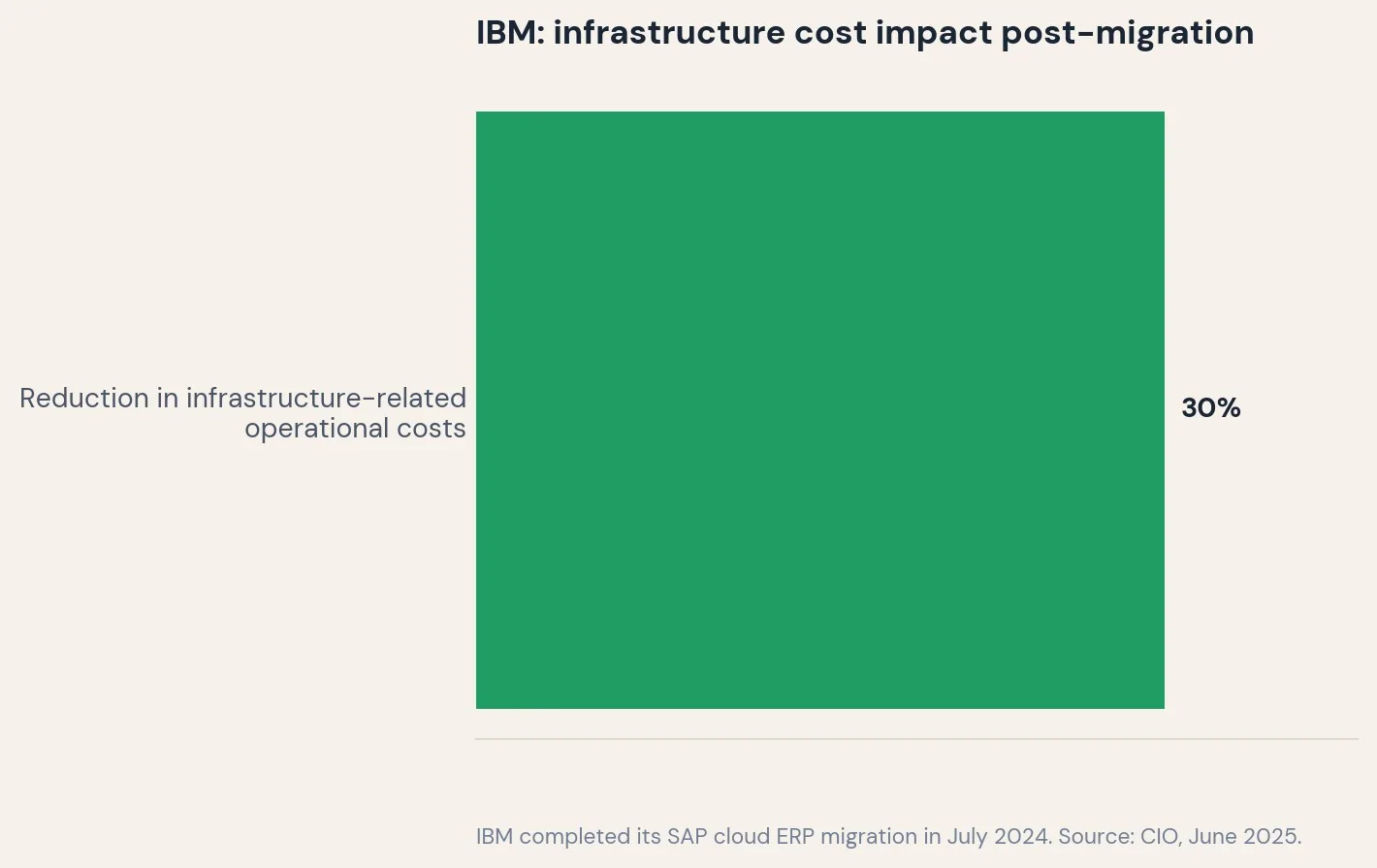 IBM: infrastructure cost impact post-migration

Reduction in infrastructure-related operational costs

30%

IBM completed its SAP cloud ERP migration in July 2024. Source: CIO, June 2025.